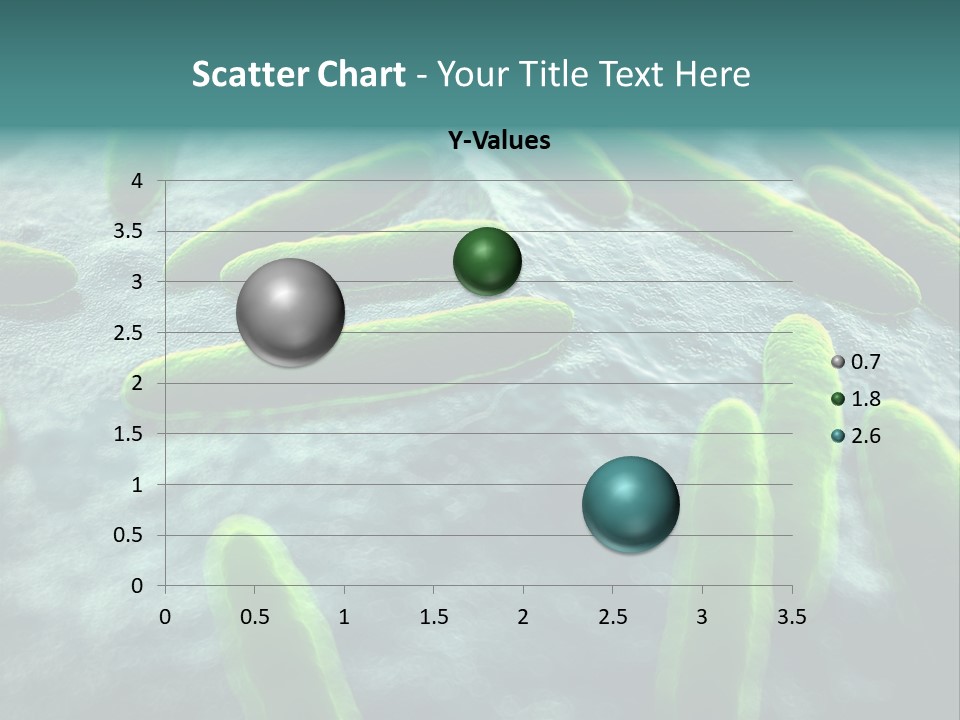 Scatter Chart - Your Title Text Here

Y-Values

4
3.5
3
2.5
2
1.5
1
0.5
0

0 0.5 1 1.5 2 2.5 3 3.5

0.7
1.8
2.6